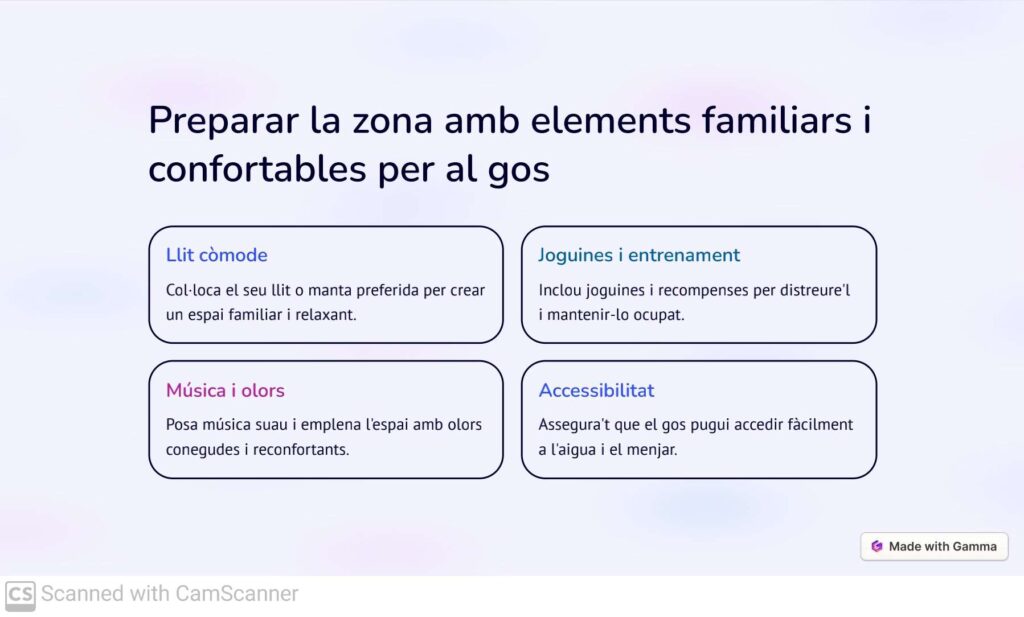 Preparar la zona amb elements familiars i confortables per al gos

Llit còmode

Col·loca el seu llit o manta preferida per crear un espai familiar i relaxant.

Joguines i entrenament

Inclou joguines i recompenses per distreure'l i mantenir-lo ocupat.

Música i olors

Posa música suau i emplena l'espai amb olors conegudes i reconfortants.

Accessibilitat

Assegura't que el gos pugui accedir fàcilment a l'aigua i el menjar.

Made with Gamma

CS Scanned with CamScanner